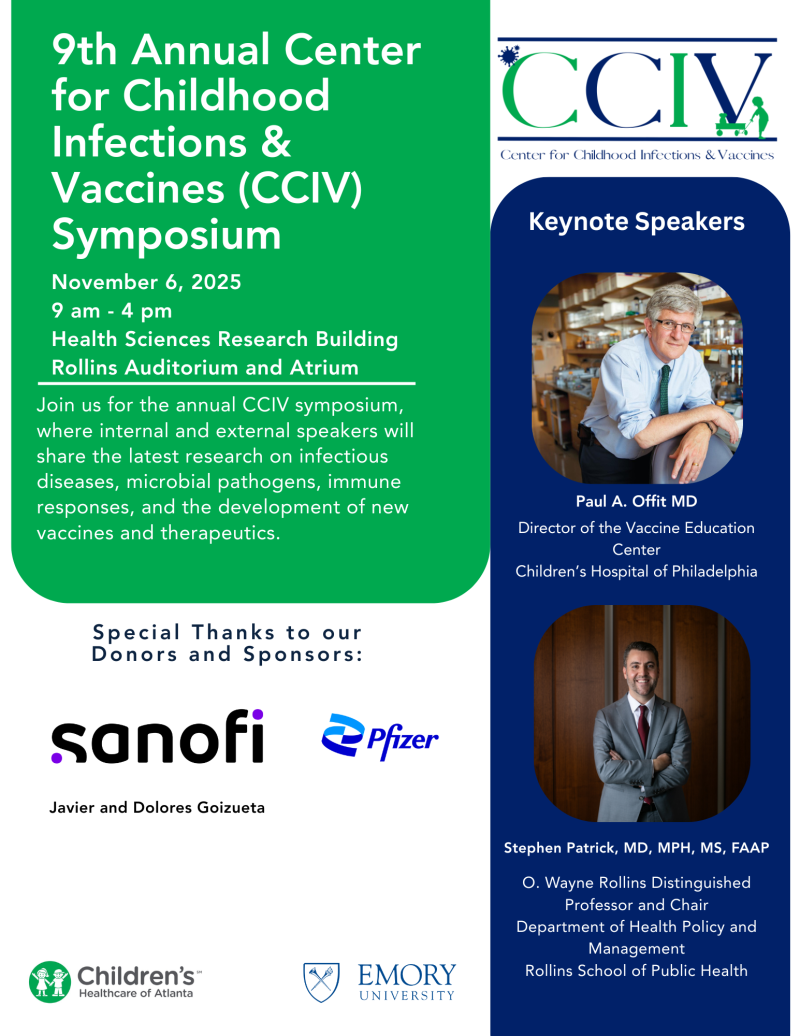 9th Annual Center for Childhood Infections & Vaccines (CCIV) Symposium

November 6, 2025
9 am - 4 pm
Health Sciences Research Building
Rollins Auditorium and Atrium

Join us for the annual CCIV symposium, where internal and external speakers will share the latest research on infectious diseases, microbial pathogens, immune responses, and the development of new vaccines and therapeutics.

Special Thanks to our Donors and Sponsors:

sanofi

Pfizer

Javier and Dolores Goizueta

Children's Healthcare of Atlanta

EMORY UNIVERSITY

CCIV
Center for Childhood Infections & Vaccines

Keynote Speakers

Paul A. Offit MD
Director of the Vaccine Education Center
Children's Hospital of Philadelphia

Stephen Patrick, MD, MPH, MS, FAAP
O. Wayne Rollins Distinguished Professor and Chair
Department of Health Policy and Management
Rollins School of Public Health